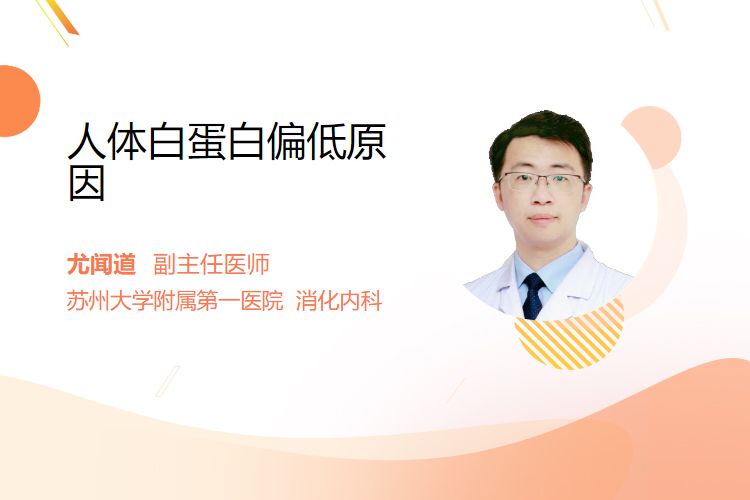 人体白蛋白偏低原因

尤闻道 副主任医师
苏州大学附属第一医院 消化内科